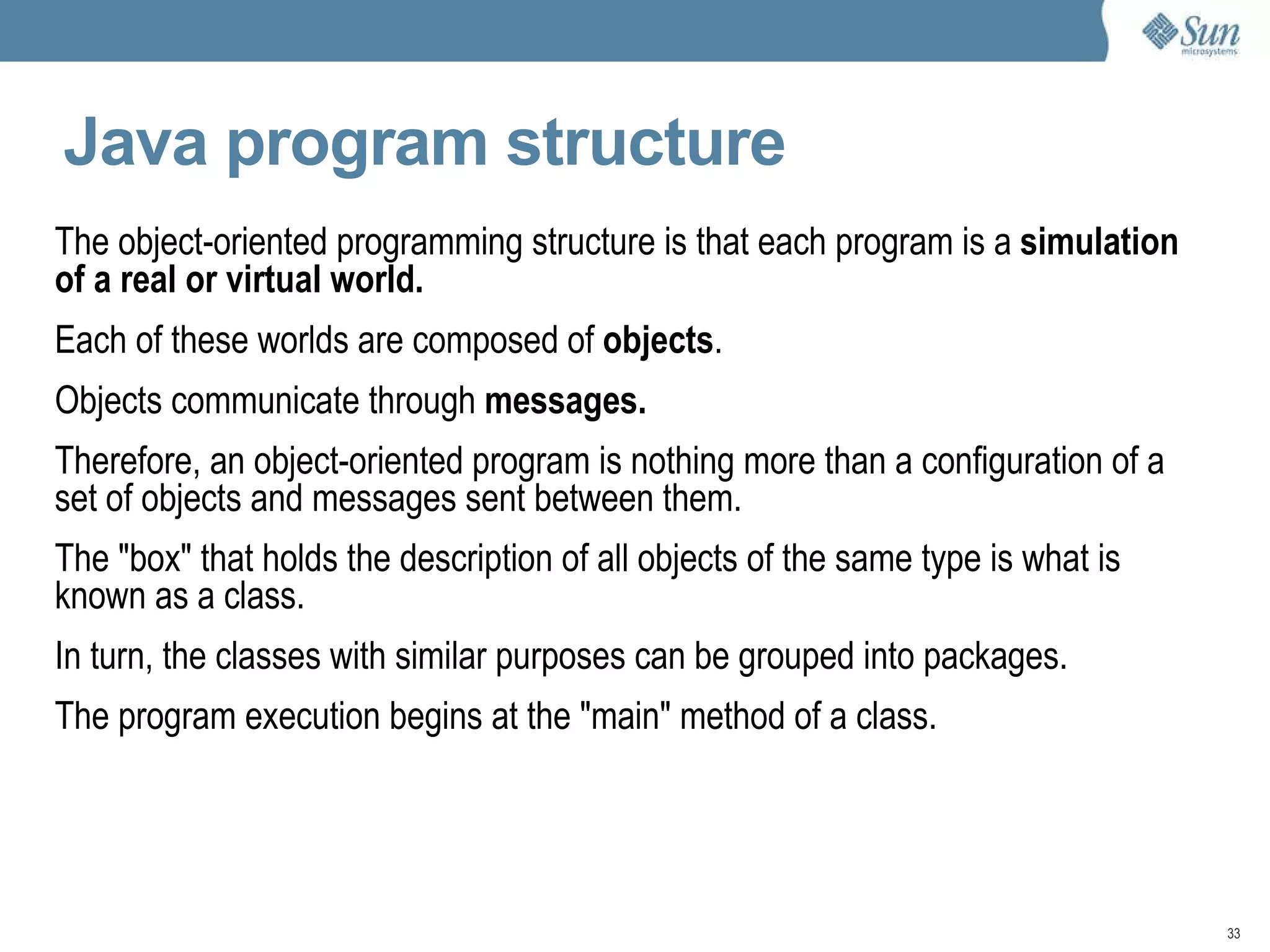 Sun microsystems

Java program structure

The object-oriented programming structure is that each program is a simulation of a real or virtual world.

Each of these worlds are composed of objects.

Objects communicate through messages.

Therefore, an object-oriented program is nothing more than a configuration of a set of objects and messages sent between them.

The "box" that holds the description of all objects of the same type is what is known as a class.

In turn, the classes with similar purposes can be grouped into packages.

The program execution begins at the "main" method of a class.

33